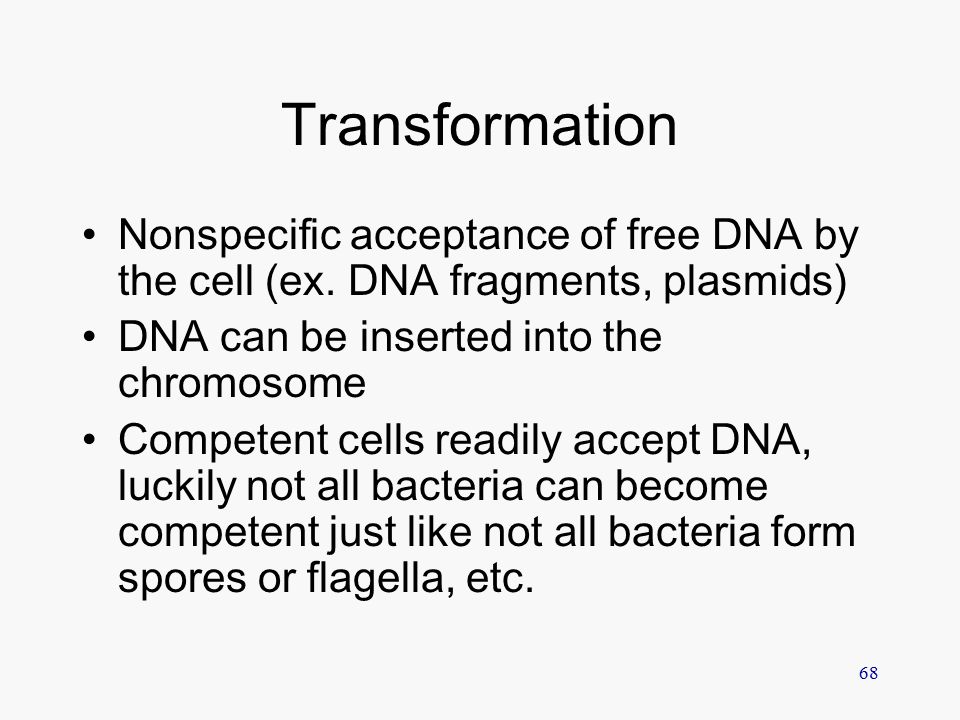 Transformation

• Nonspecific acceptance of free DNA by the cell (ex. DNA fragments, plasmids)
• DNA can be inserted into the chromosome
• Competent cells readily accept DNA, luckily not all bacteria can become competent just like not all bacteria form spores or flagella, etc.

68